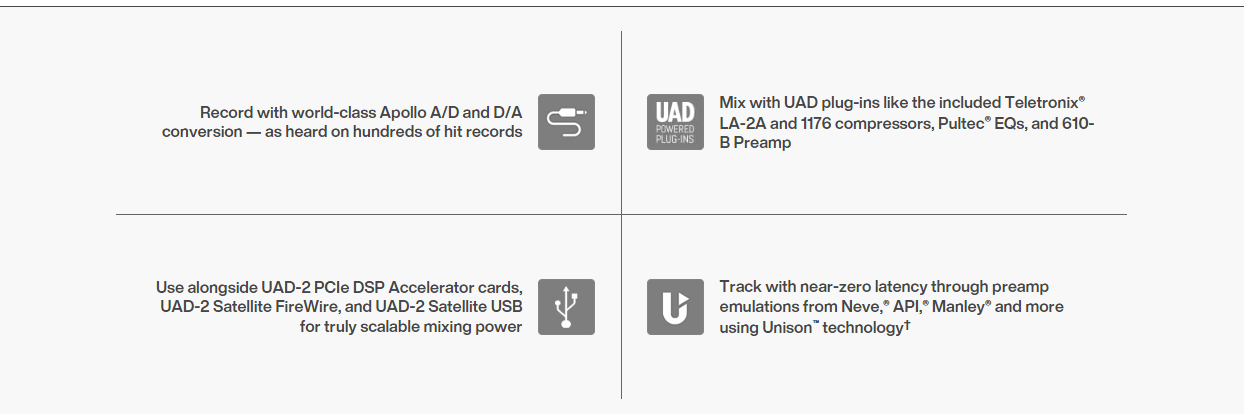 Record with world-class Apollo A/D and D/A conversion — as heard on hundreds of hit records

UAD POWERED PLUG-INS

Mix with UAD plug-ins like the included Teletronix® LA-2A and 1176 compressors, Pultec® EQs, and 610-B Preamp

Use alongside UAD-2 PCIe DSP Accelerator cards, UAD-2 Satellite FireWire, and UAD-2 Satellite USB for truly scalable mixing power

Track with near-zero latency through preamp emulations from Neve,® API,® Manley® and more using Unison™ technology†